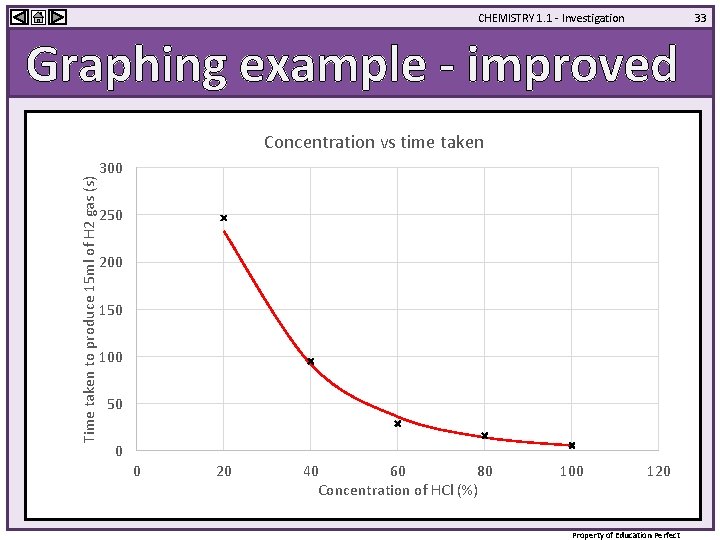 CHEMISTRY 1.1 - Investigation 33

Graphing example - improved

Concentration vs time taken

Time taken to produce 15ml of H2 gas (s)

300
250
200
150
100
50
0

0 20 40 60 80 100 120

Concentration of HCl (%)

Property of Education Perfect